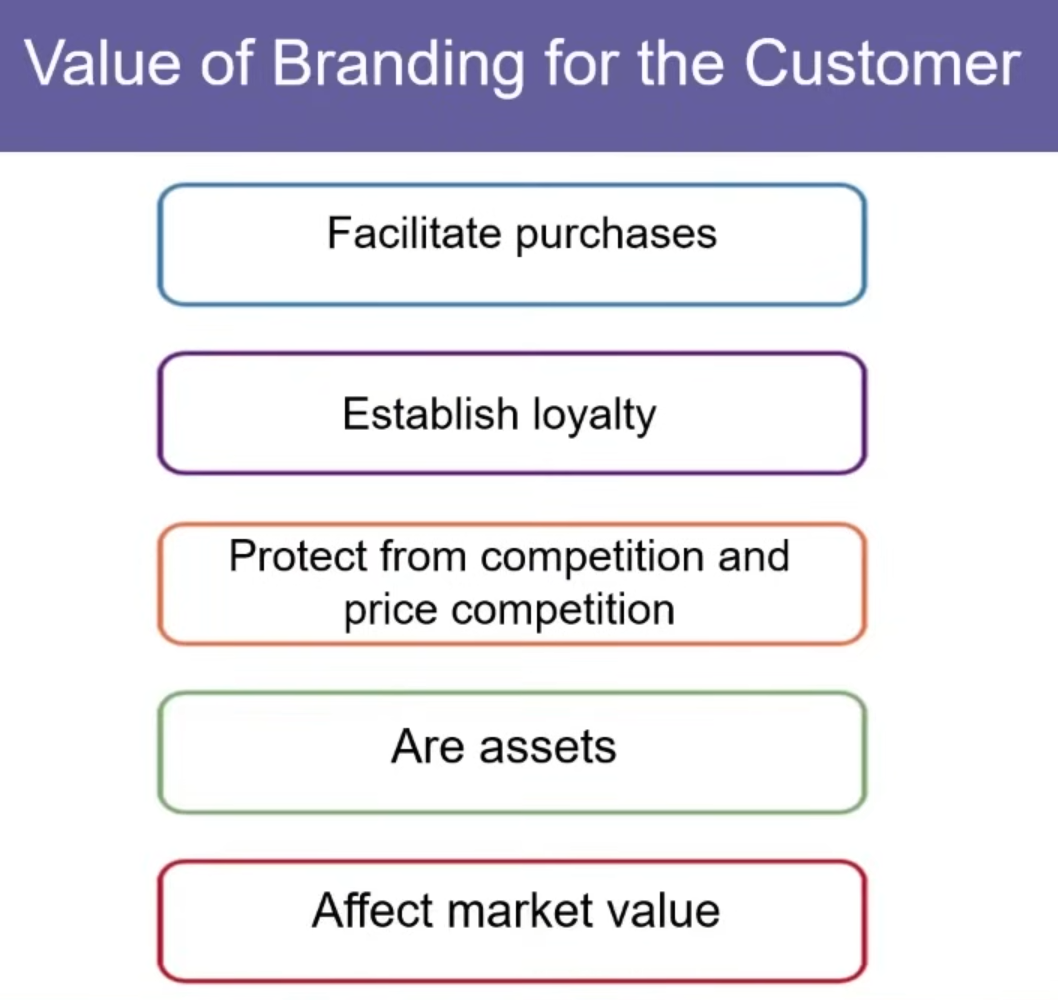 Value of Branding for the Customer

Facilitate purchases

Establish loyalty

Protect from competition and price competition

Are assets

Affect market value